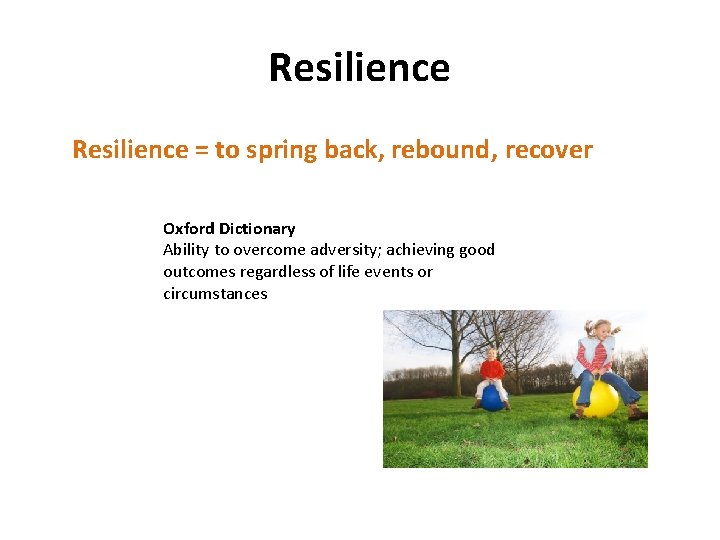 Resilience

Resilience = to spring back, rebound, recover

Oxford Dictionary
Ability to overcome adversity; achieving good outcomes regardless of life events or circumstances